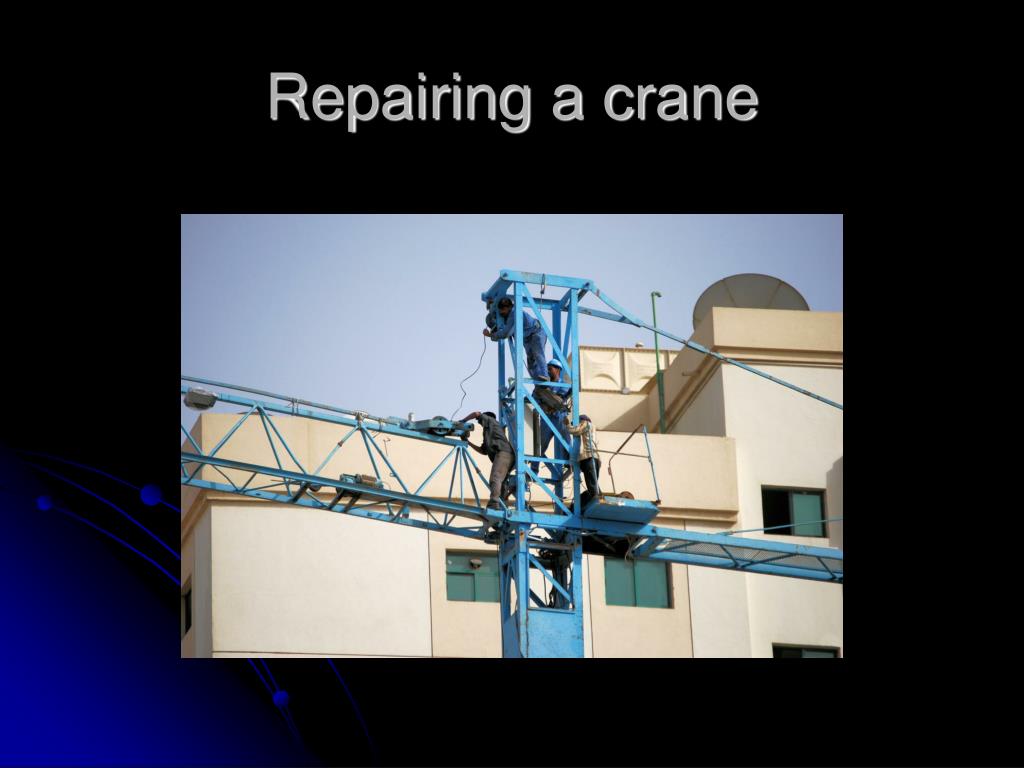 Repairing a crane